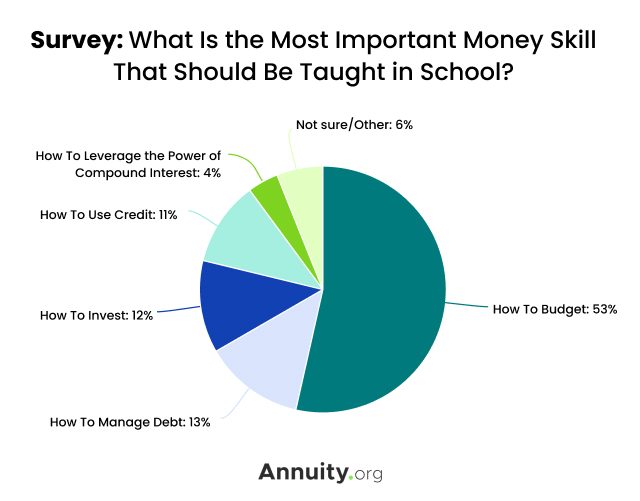 Survey: What Is the Most Important Money Skill That Should Be Taught in School?

Not sure/Other: 6%

How To Leverage the Power of Compound Interest: 4%

How To Use Credit: 11%

How To Invest: 12%

How To Manage Debt: 13%

How To Budget: 53%

Annuity.org